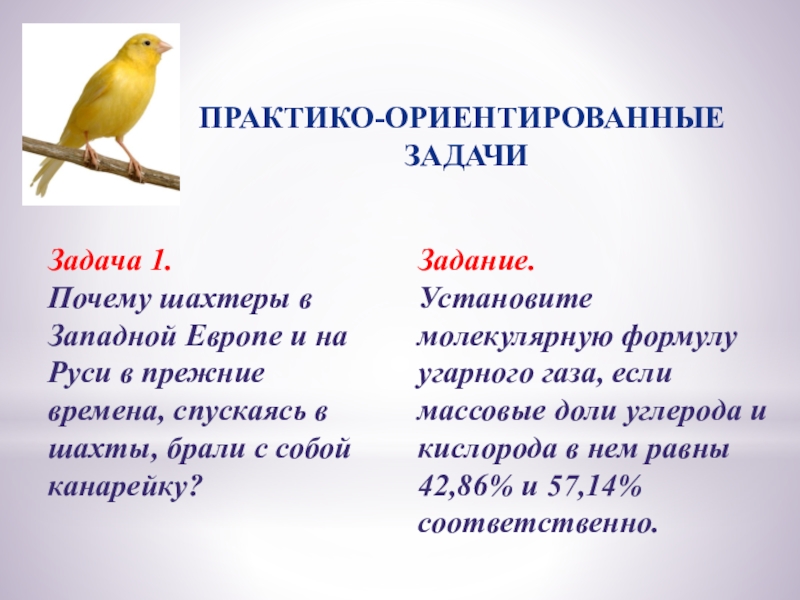 ПРАКТИКО-ОРИЕНТИРОВАННЫЕ ЗАДАЧИ

Задача 1.
Почему шахтеры в Западной Европе и на Руси в прежние времена, спускаясь в шахты, брали с собой канарейку?

Задание.
Установите молекулярную формулу угарного газа, если массовые доли углерода и кислорода в нем равны 42,86% и 57,14% соответственно.